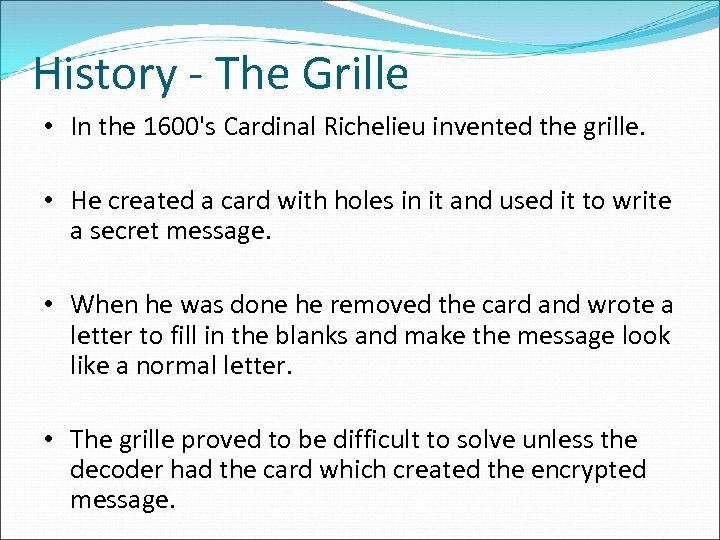 History - The Grille

• In the 1600's Cardinal Richelieu invented the grille.

• He created a card with holes in it and used it to write a secret message.

• When he was done he removed the card and wrote a letter to fill in the blanks and make the message look like a normal letter.

• The grille proved to be difficult to solve unless the decoder had the card which created the encrypted message.